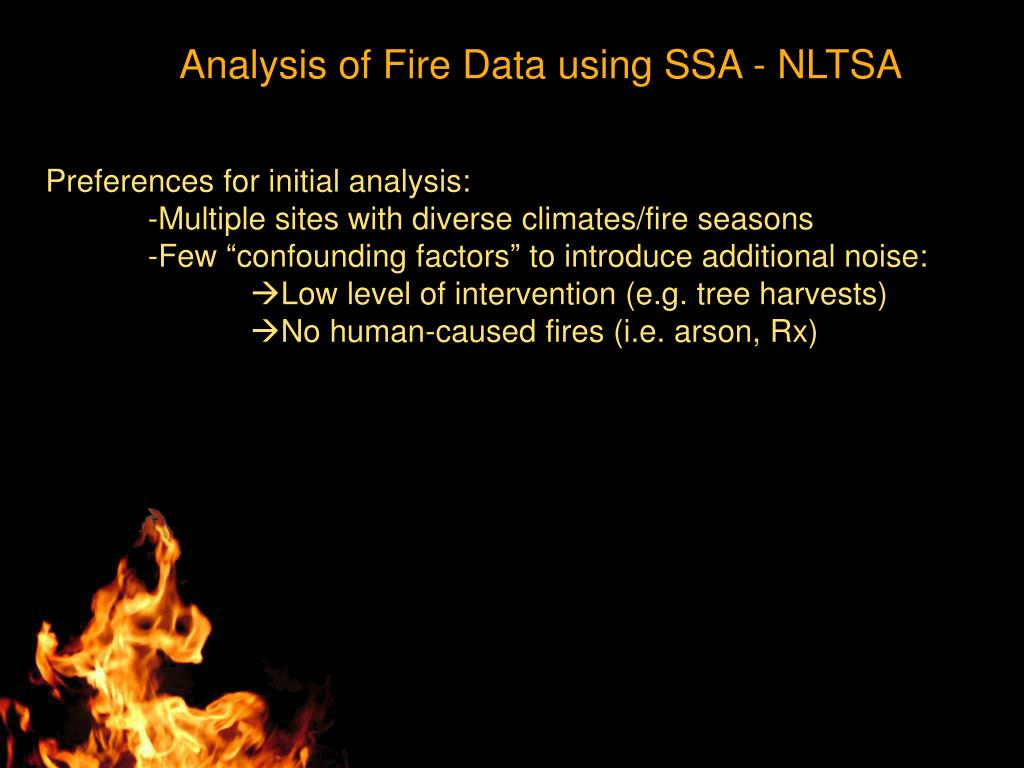 Analysis of Fire Data using SSA - NLTSA

Preferences for initial analysis:
-Multiple sites with diverse climates/fire seasons
-Few “confounding factors” to introduce additional noise:
→Low level of intervention (e.g. tree harvests)
→No human-caused fires (i.e. arson, Rx)